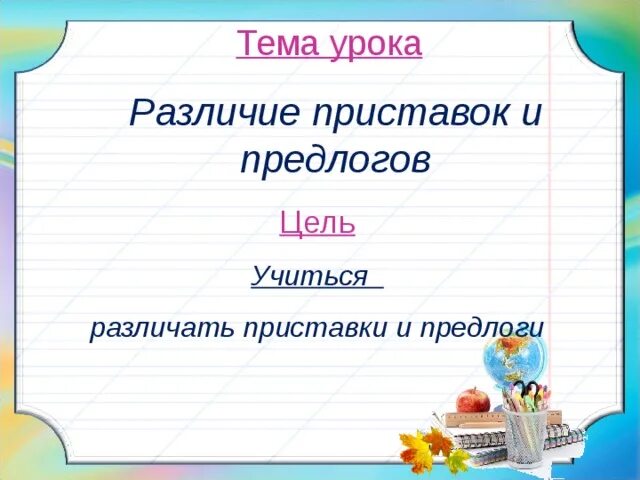 Тема урока

Различие приставок и предлогов

Цель

Учиться

различать приставки и предлоги